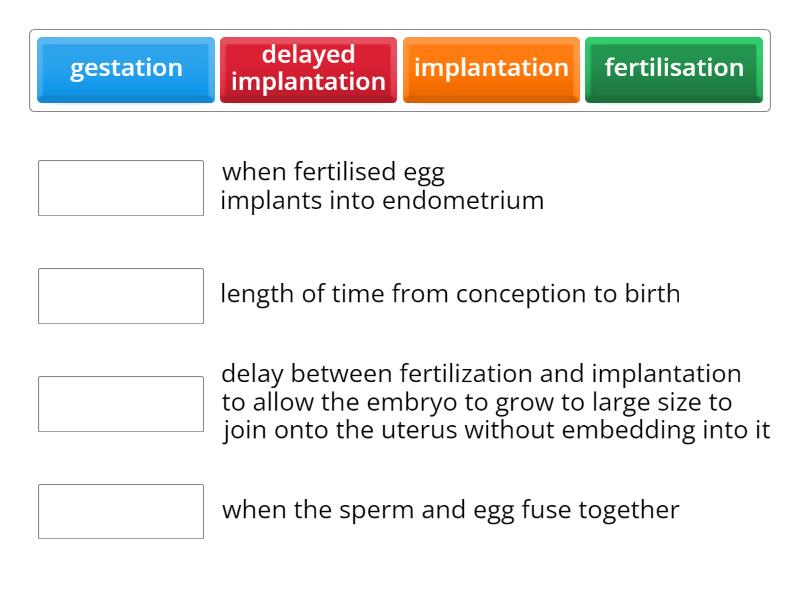 gestation
delayed implantation
implantation
fertilisation

when fertilised egg implants into endometrium

length of time from conception to birth

delay between fertilization and implantation to allow the embryo to grow to large size to join onto the uterus without embedding into it

when the sperm and egg fuse together